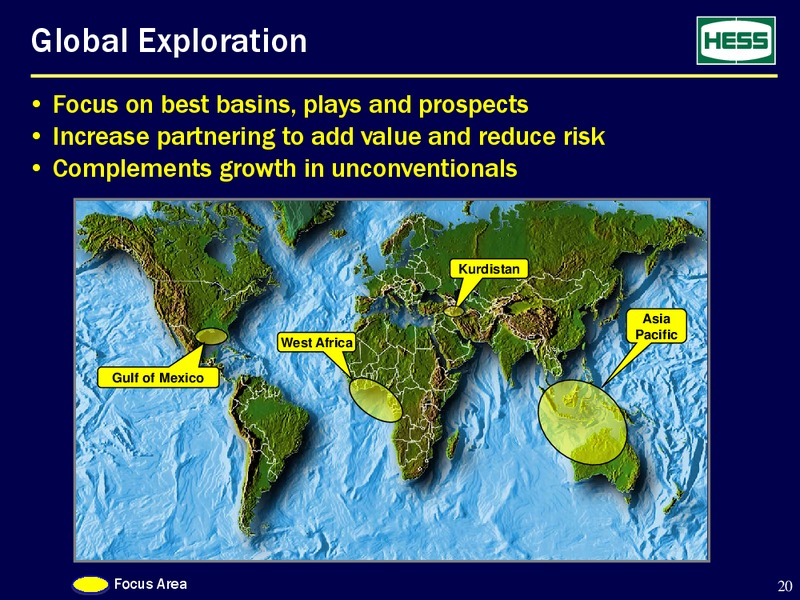 Global Exploration

HESS

• Focus on best basins, plays and prospects
• Increase partnering to add value and reduce risk
• Complements growth in unconventionals

Kurdistan

Asia Pacific

West Africa

Gulf of Mexico

Focus Area

20